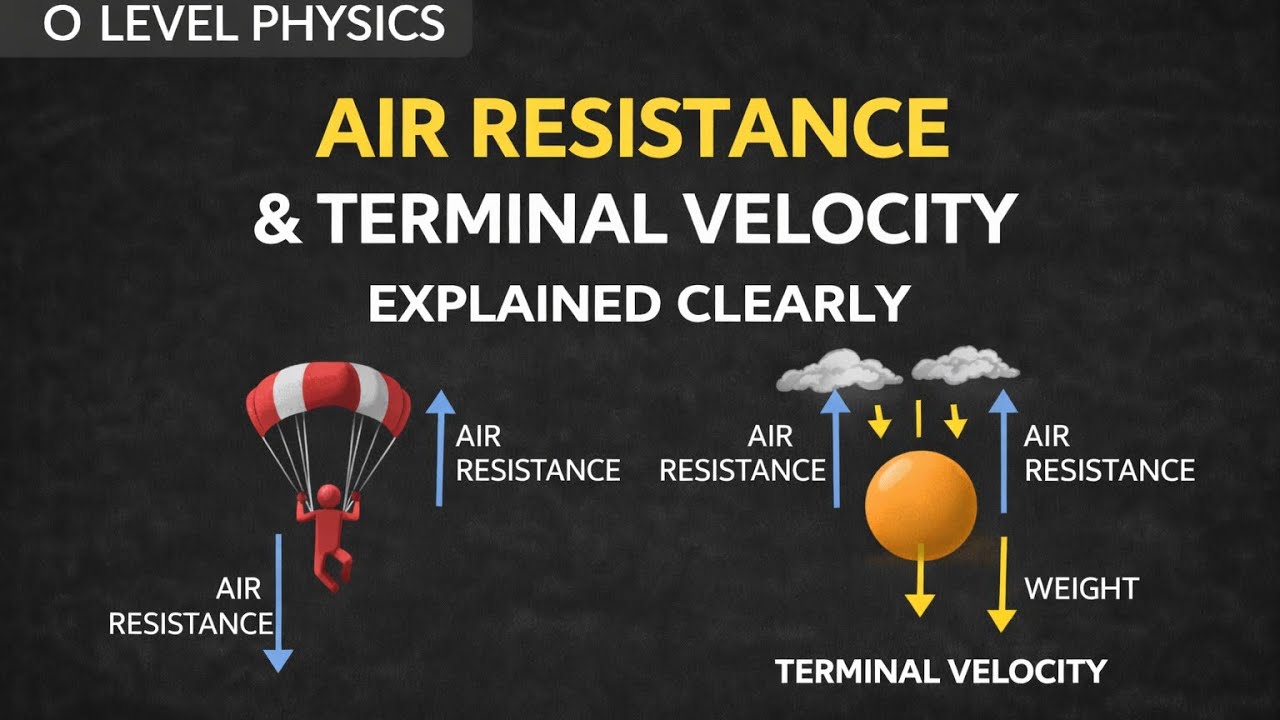 O LEVEL PHYSICS

AIR RESISTANCE
& TERMINAL VELOCITY
EXPLAINED CLEARLY

AIR RESISTANCE

AIR RESISTANCE

AIR RESISTANCE

AIR RESISTANCE

WEIGHT

TERMINAL VELOCITY